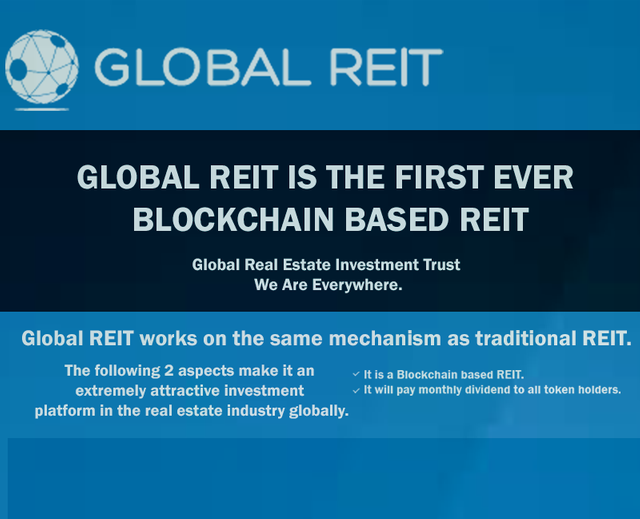 GLOBAL REIT

GLOBAL REIT IS THE FIRST EVER BLOCKCHAIN BASED REIT

Global Real Estate Investment Trust
We Are Everywhere.

Global REIT works on the same mechanism as traditional REIT.

The following 2 aspects make it an extremely attractive investment platform in the real estate industry globally.

✓ It is a Blockchain based REIT.
✓ It will pay monthly dividend to all token holders.